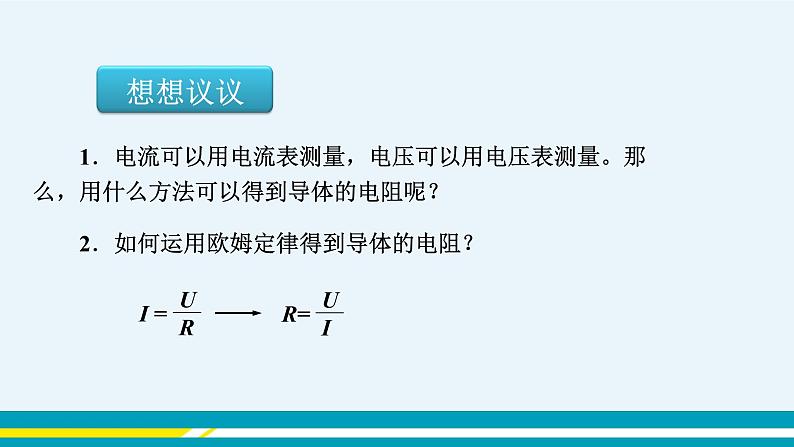 想想议议

1．电流可以用电流表测量，电压可以用电压表测量。那么，用什么方法可以得到导体的电阻呢？

2．如何运用欧姆定律得到导体的电阻？

$I = \frac{U}{R} \longrightarrow R = \frac{U}{I}$